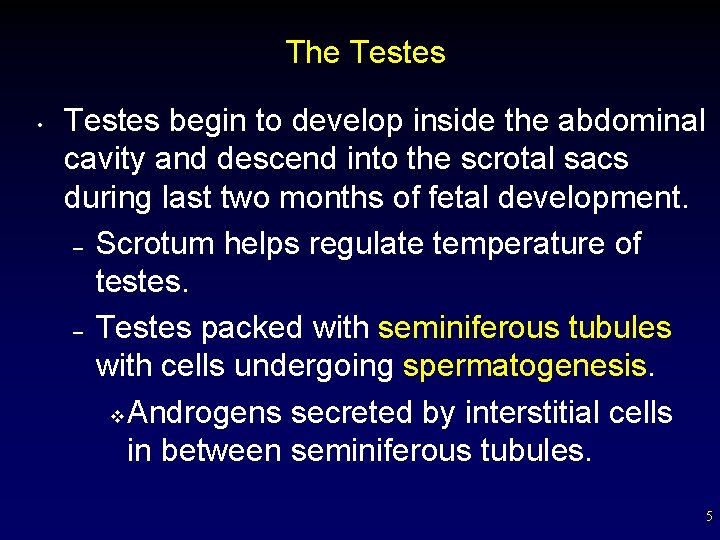 The Testes

• Testes begin to develop inside the abdominal cavity and descend into the scrotal sacs during last two months of fetal development.

– Scrotum helps regulate temperature of testes.

– Testes packed with seminiferous tubules with cells undergoing spermatogenesis.

❖ Androgens secreted by interstitial cells in between seminiferous tubules.

5